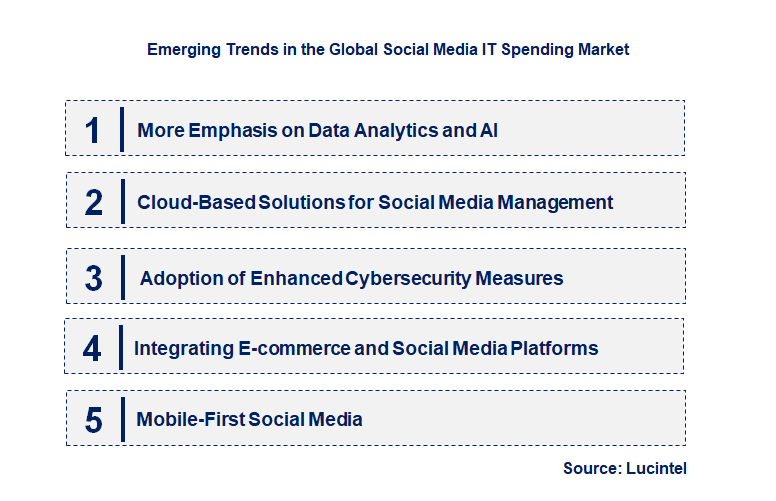 Emerging Trends in the Global Social Media IT Spending Market

1 More Emphasis on Data Analytics and AI

2 Cloud-Based Solutions for Social Media Management

3 Adoption of Enhanced Cybersecurity Measures

4 Integrating E-commerce and Social Media Platforms

5 Mobile-First Social Media

Source: Lucintel